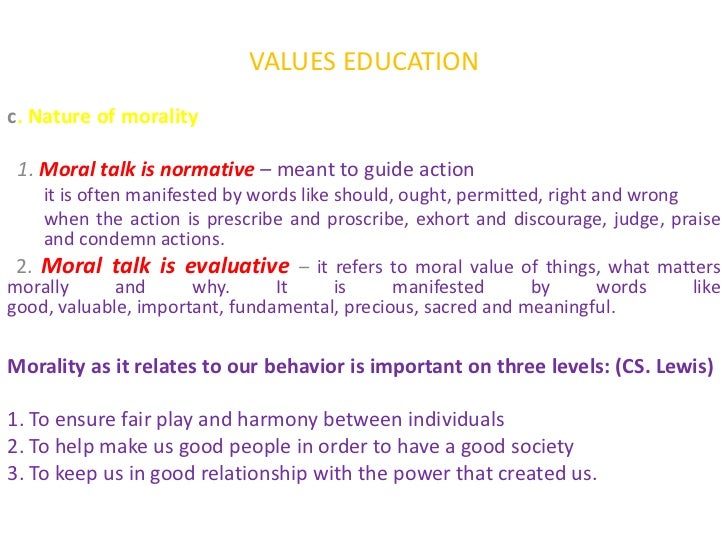 VALUES EDUCATION

c. Nature of morality

1. Moral talk is normative – meant to guide action
it is often manifested by words like should, ought, permitted, right and wrong
when the action is prescribe and proscribe, exhort and discourage, judge, praise and condemn actions.

2. Moral talk is evaluative – it refers to moral value of things, what matters morally and why. It is manifested by words like good, valuable, important, fundamental, precious, sacred and meaningful.

Morality as it relates to our behavior is important on three levels: (CS. Lewis)

1. To ensure fair play and harmony between individuals
2. To help make us good people in order to have a good society
3. To keep us in good relationship with the power that created us.